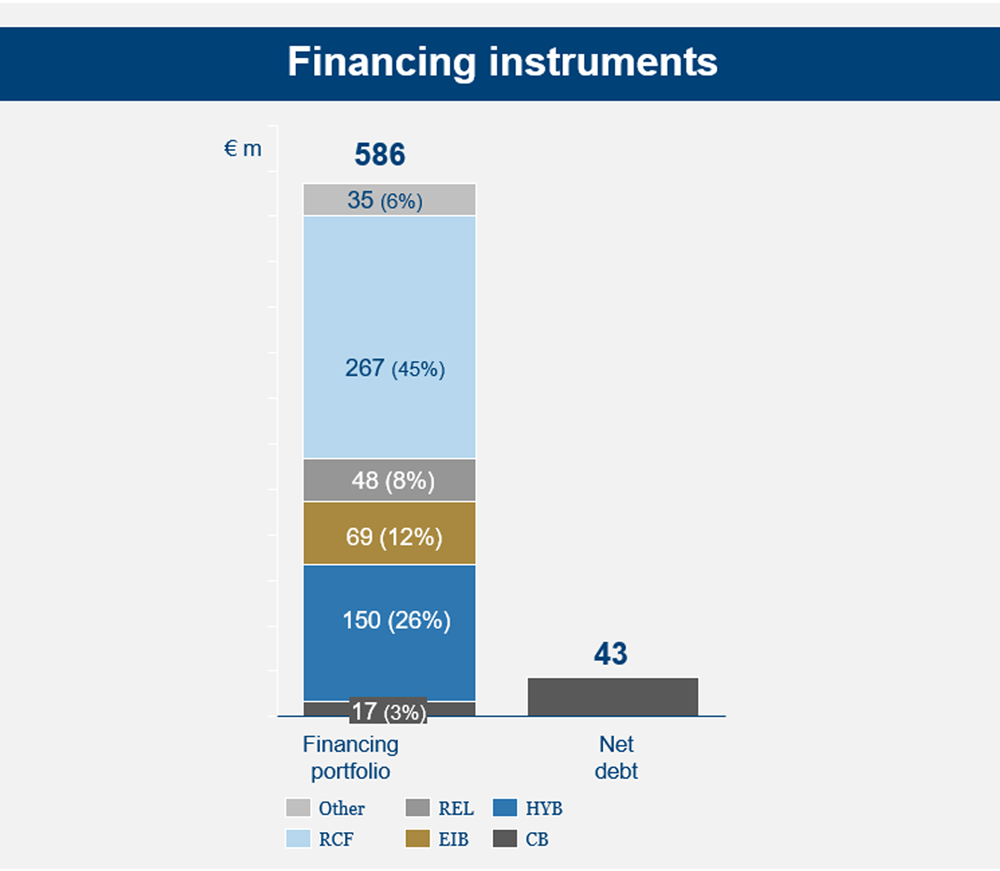 Financing instruments

€ m

586

35 (6%)

267 (45%)

48 (8%)

69 (12%)

150 (26%)

17 (3%)

43

Financing portfolio

Net debt

Other
RCF
REL
EIB
HYB
CB